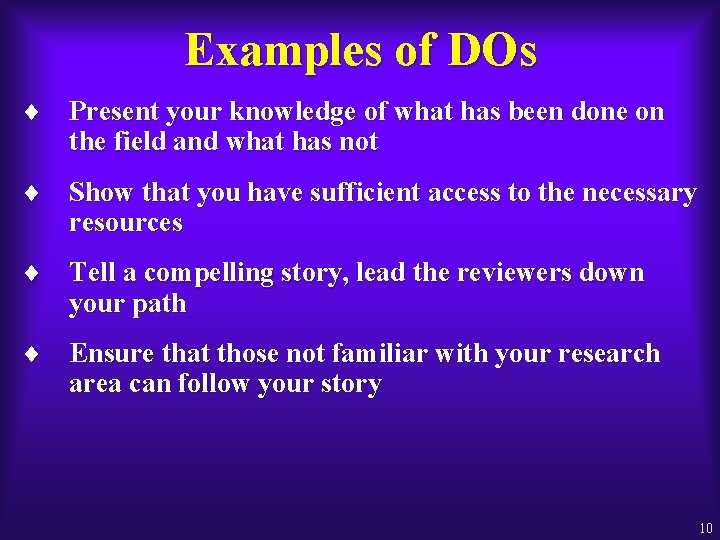 Examples of DOs

♦ Present your knowledge of what has been done on the field and what has not

♦ Show that you have sufficient access to the necessary resources

♦ Tell a compelling story, lead the reviewers down your path

♦ Ensure that those not familiar with your research area can follow your story

10